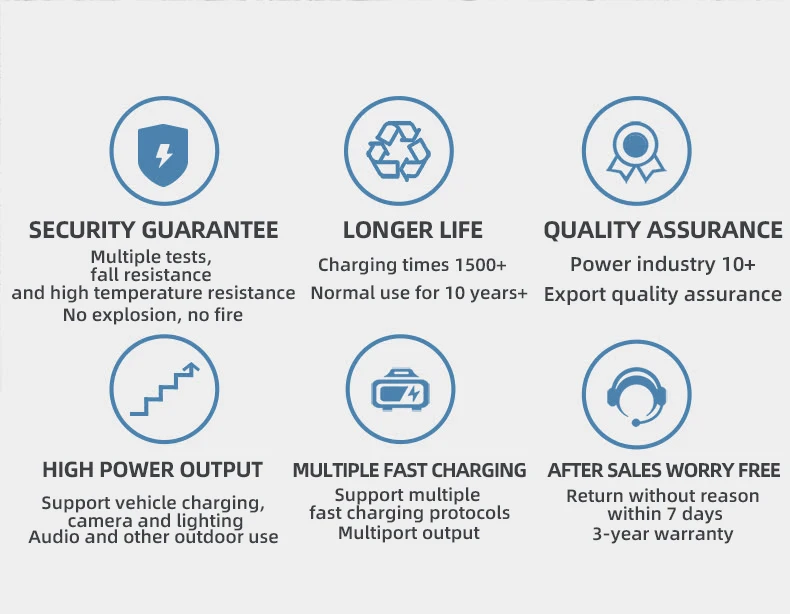 SECURITY GUARANTEE
Multiple tests, fall resistance and high temperature resistance
No explosion, no fire

LONGER LIFE
Charging times 1500+
Normal use for 10 years+

QUALITY ASSURANCE
Power industry 10+
Export quality assurance

HIGH POWER OUTPUT
Support vehicle charging, camera and lighting
Audio and other outdoor use

MULTIPLE FAST CHARGING
Support multiple fast charging protocols
Multiport output

AFTER SALES WORRY FREE
Return without reason within 7 days
3-year warranty